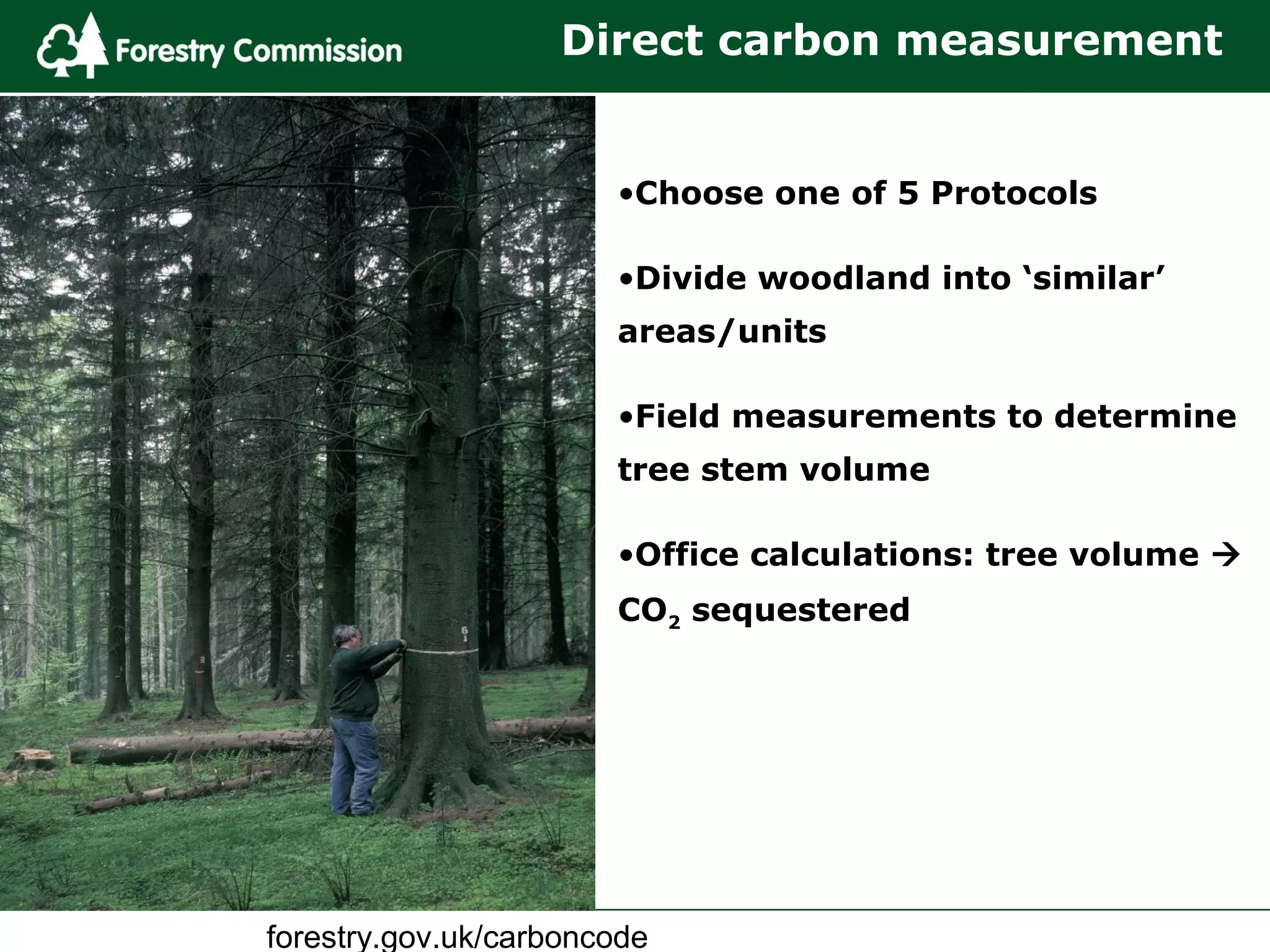 Forestry Commission

Direct carbon measurement

•Choose one of 5 Protocols

•Divide woodland into ‘similar’ areas/units

•Field measurements to determine tree stem volume

•Office calculations: tree volume → $CO_2$ sequestered

forestry.gov.uk/carboncode